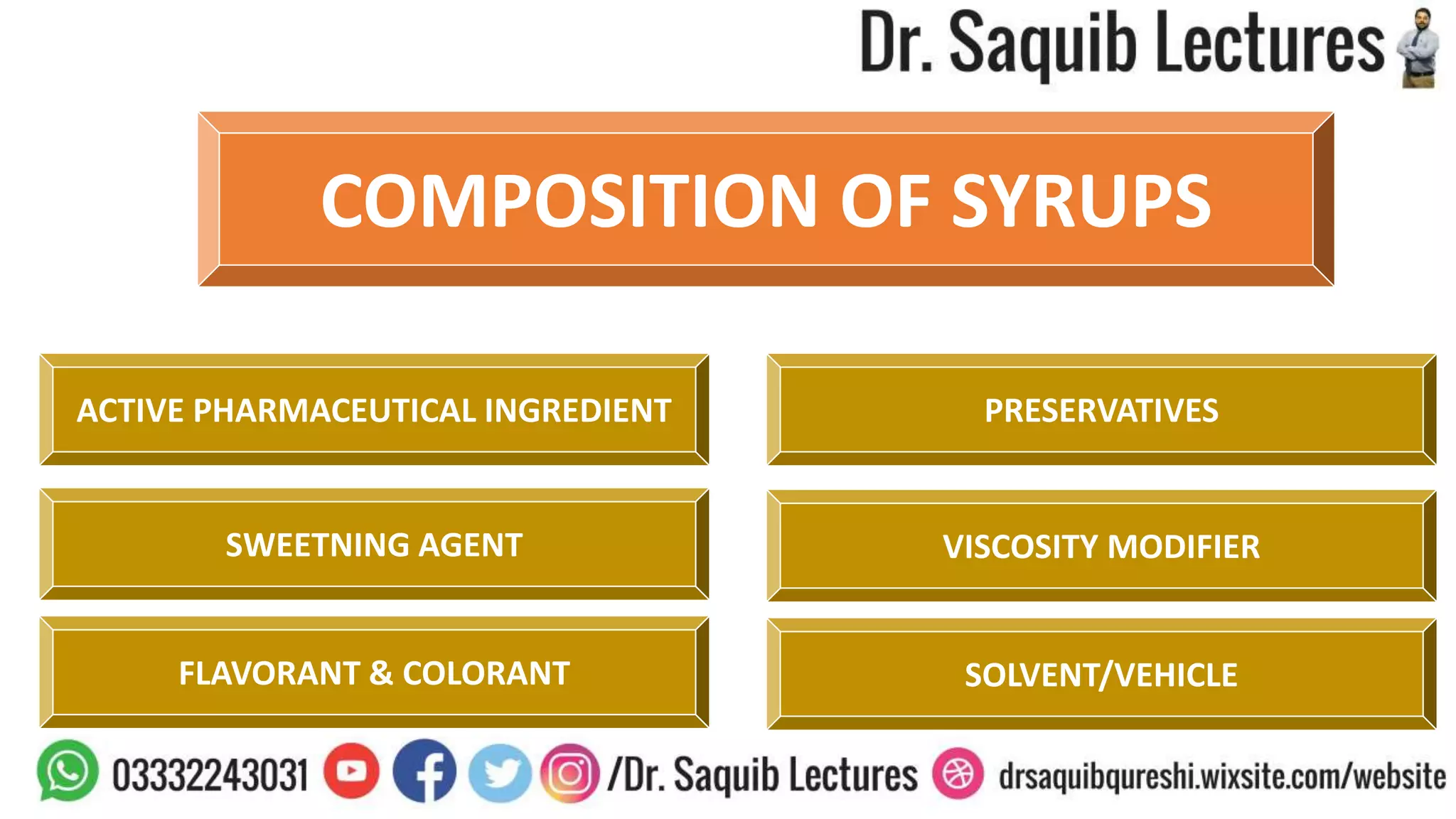 Dr. Saquib Lectures

COMPOSITION OF SYRUPS

ACTIVE PHARMACEUTICAL INGREDIENT

SWEETNING AGENT

FLAVORANT & COLORANT

PRESERVATIVES

VISCOSITY MODIFIER

SOLVENT/VEHICLE

03332243031 /Dr. Saquib Lectures drsaquibqureshi.wixsite.com/website